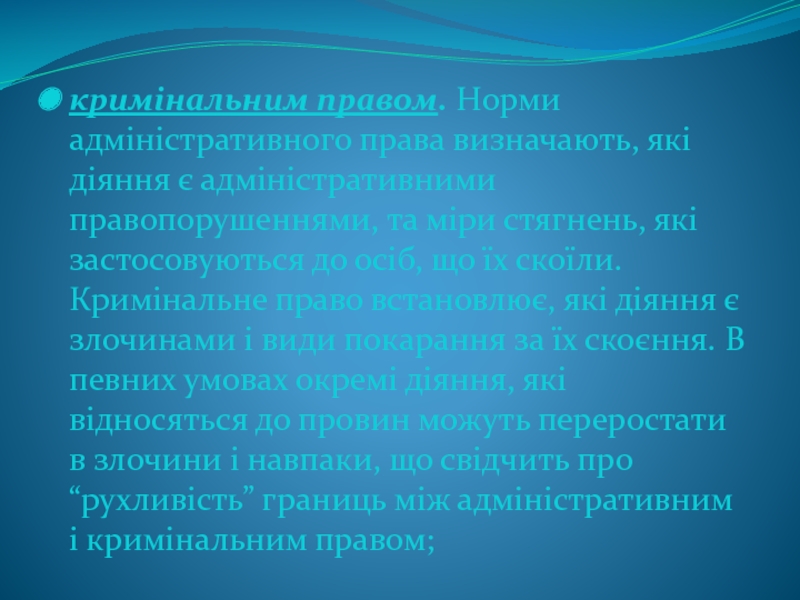 кримінальним правом. Норми адміністративного права визначають, які діяння є адміністративними правопорушеннями, та міри стягнень, які застосовуються до осіб, що їх скоїли. Кримінальне право встановлює, які діяння є злочинами і види покарання за їх скоєння. В певних умовах окремі діяння, які відносяться до провин можуть переростати в злочини і навпаки, що свідчить про “рухливість” границь між адміністративним і кримінальним правом;